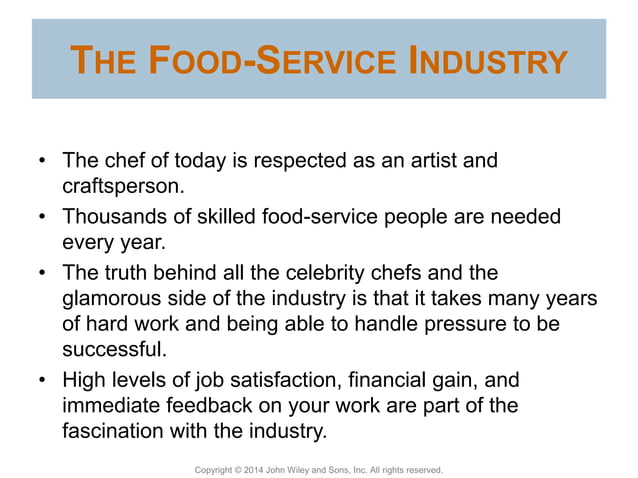 THE FOOD-SERVICE INDUSTRY

• The chef of today is respected as an artist and craftsperson.
• Thousands of skilled food-service people are needed every year.
• The truth behind all the celebrity chefs and the glamorous side of the industry is that it takes many years of hard work and being able to handle pressure to be successful.
• High levels of job satisfaction, financial gain, and immediate feedback on your work are part of the fascination with the industry.

Copyright © 2014 John Wiley and Sons, Inc. All rights reserved.